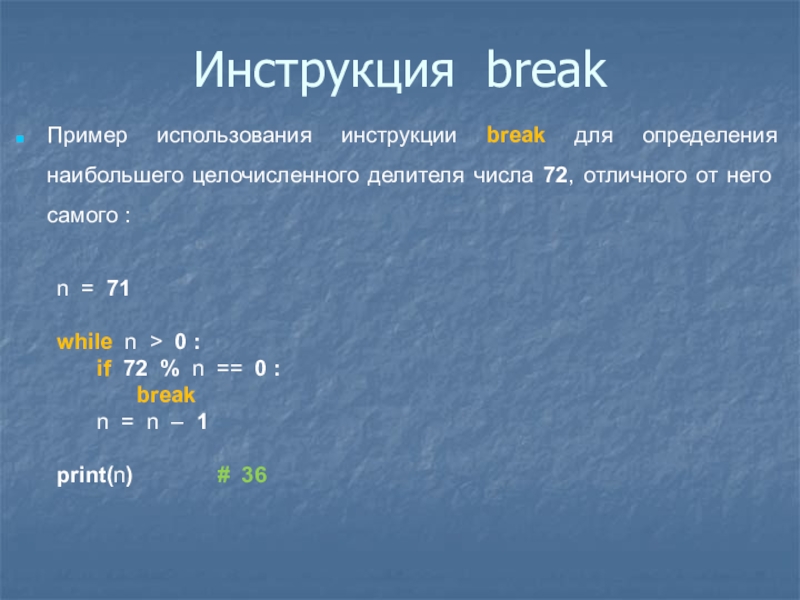 Инструкция break

Пример использования инструкции break для определения наибольшего целочисленного делителя числа 72, отличного от него самого :

n = 71

while n > 0 :
    if 72 % n == 0 :
        break
    n = n – 1

print(n)        # 36